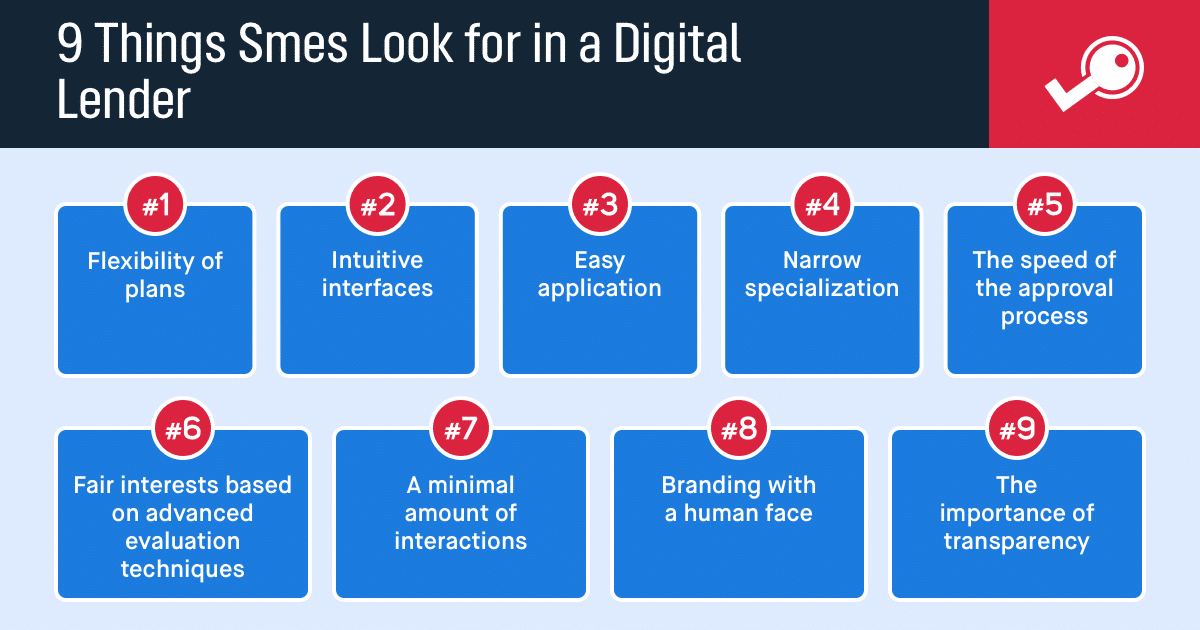 9 Things Smes Look for in a Digital Lender

#1
Flexibility of plans

#2
Intuitive interfaces

#3
Easy application

#4
Narrow specialization

#5
The speed of the approval process

#6
Fair interests based on advanced evaluation techniques

#7
A minimal amount of interactions

#8
Branding with a human face

#9
The importance of transparency